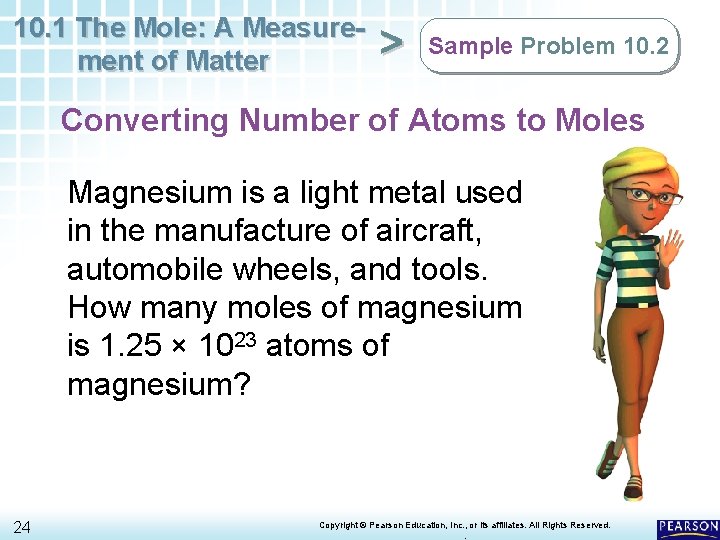 10.1 The Mole: A Measurement of Matter >

Sample Problem 10.2

Converting Number of Atoms to Moles

Magnesium is a light metal used in the manufacture of aircraft, automobile wheels, and tools. How many moles of magnesium is $1.25 \times 10^{23}$ atoms of magnesium?

24

Copyright © Pearson Education, Inc., or its affiliates. All Rights Reserved.

PEARSON